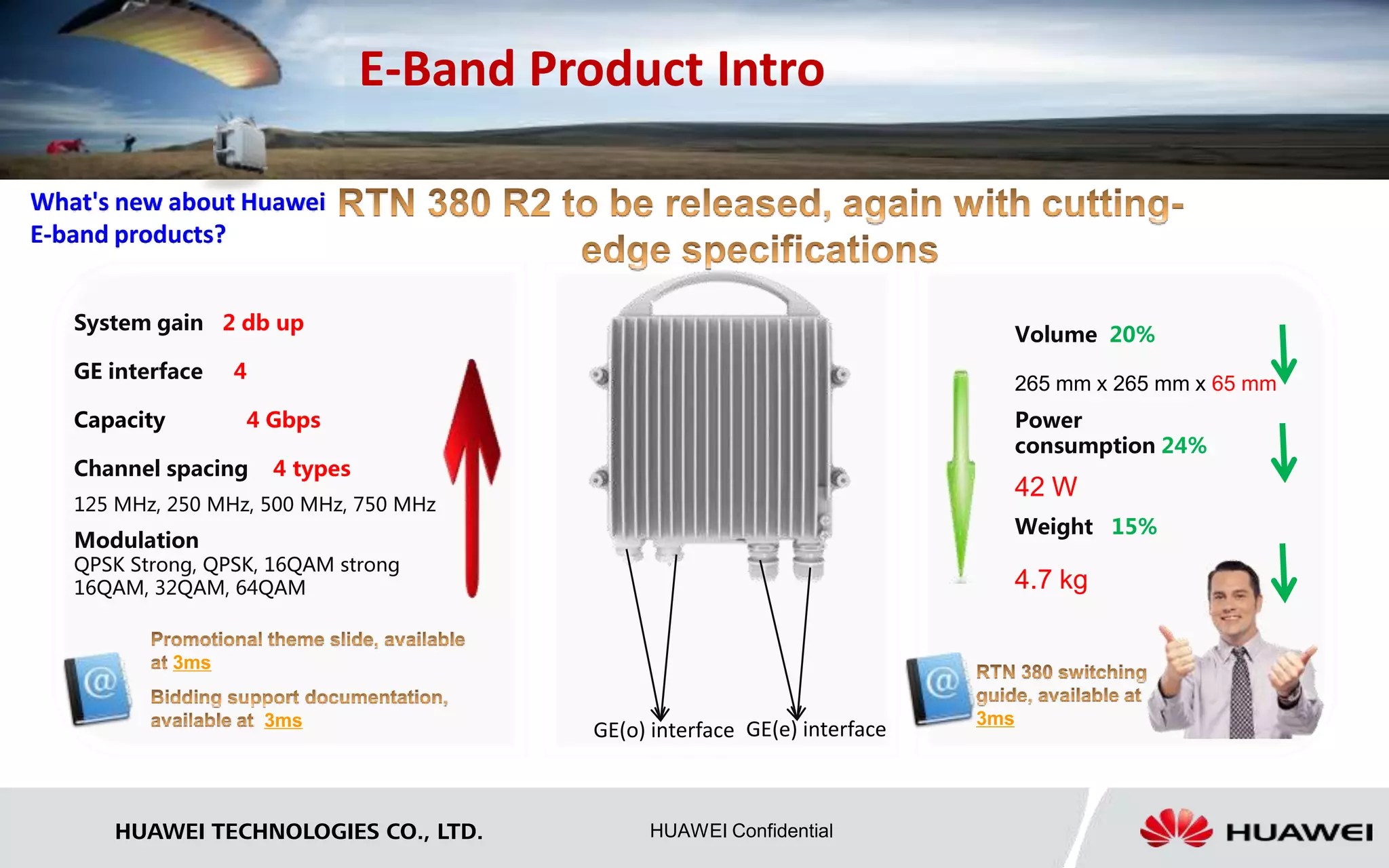 E-Band Product Intro

What's new about Huawei E-band products?

RTN 380 R2 to be released, again with cutting-edge specifications

System gain 2 db up

GE interface 4

Capacity 4 Gbps

Channel spacing 4 types

125 MHz, 250 MHz, 500 MHz, 750 MHz

Modulation
QPSK Strong, QPSK, 16QAM strong
16QAM, 32QAM, 64QAM

Promotional theme slide, available at 3ms

Bidding support documentation, available at 3ms

GE(o) interface GE(e) interface

Volume 20%

265 mm x 265 mm x 65 mm

Power consumption 24%

42 W

Weight 15%

4.7 kg

RTN 380 switching guide, available at 3ms

HUAWEI TECHNOLOGIES CO., LTD.

HUAWEI Confidential

HUAWEI